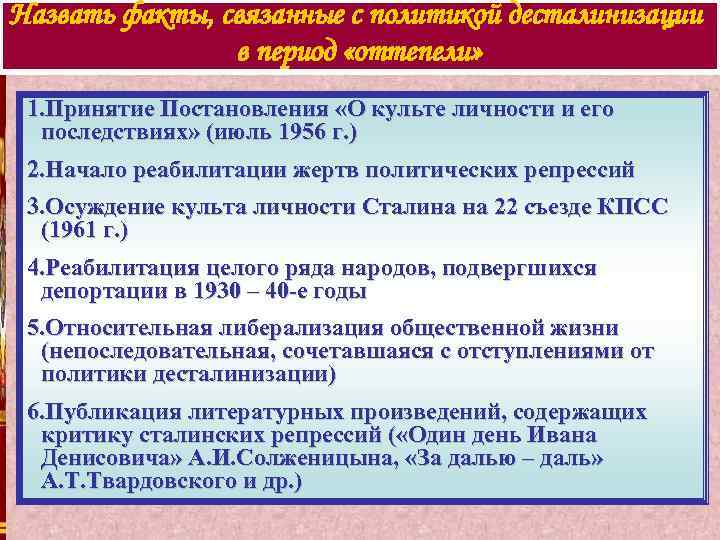 Назвать факты, связанные с политикой десталинизации в период «оттепели»

1.Принятие Постановления «О культе личности и его последствиях» (июль 1956 г.)

2.Начало реабилитации жертв политических репрессий

3.Осуждение культа личности Сталина на 22 съезде КПСС (1961 г.)

4.Реабилитация целого ряда народов, подвергшихся депортации в 1930 – 40-е годы

5.Относительная либерализация общественной жизни (непоследовательная, сочетавшаяся с отступлениями от политики десталинизации)

6.Публикация литературных произведений, содержащих критику сталинских репрессий («Один день Ивана Денисовича» А.И.Солженицына, «За далью – даль» А.Т.Твардовского и др.)